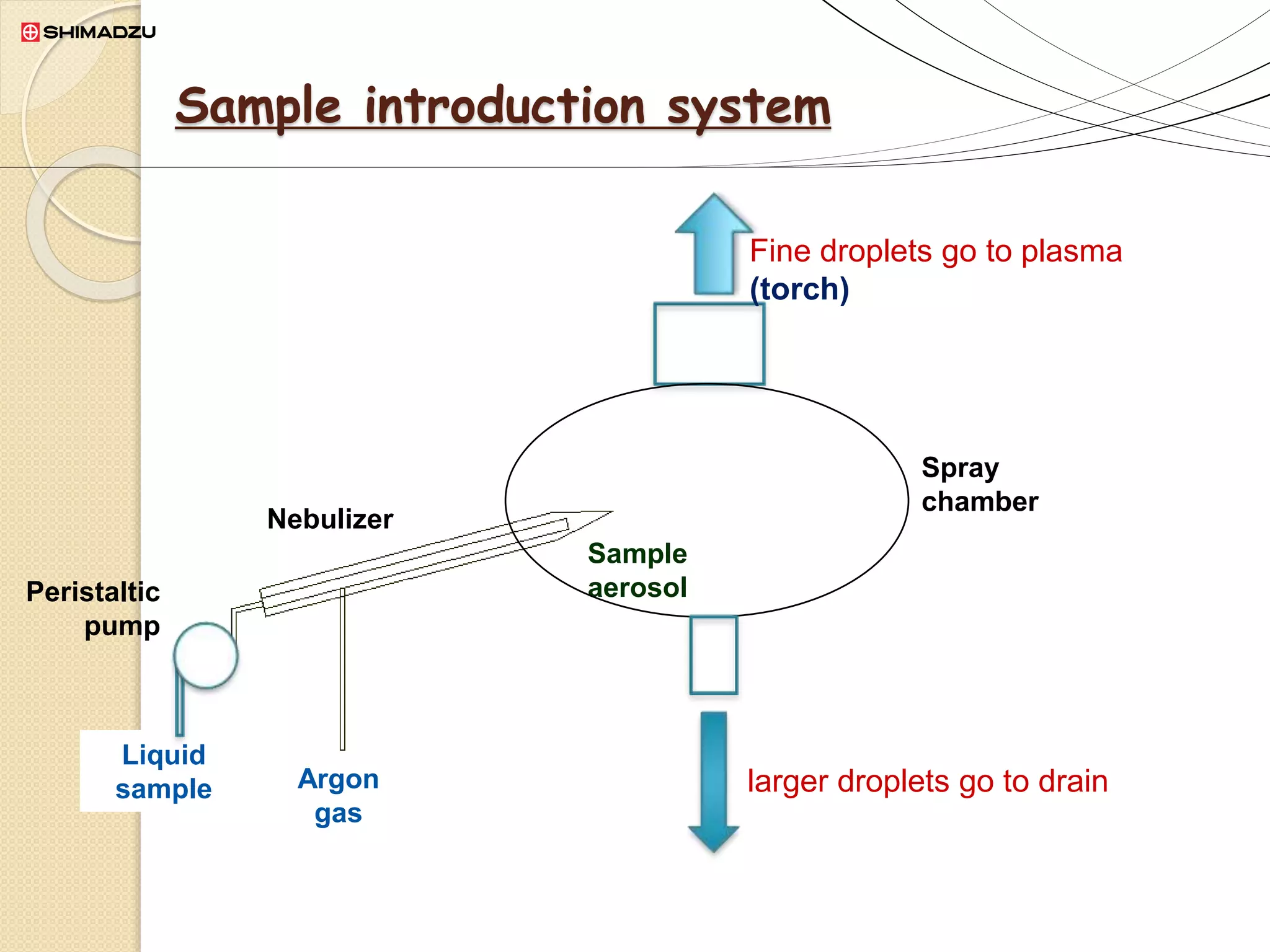 SHIMADZU

Sample introduction system

Fine droplets go to plasma (torch)

Spray chamber

Nebulizer

Sample aerosol

Peristaltic pump

Liquid sample

Argon gas

larger droplets go to drain